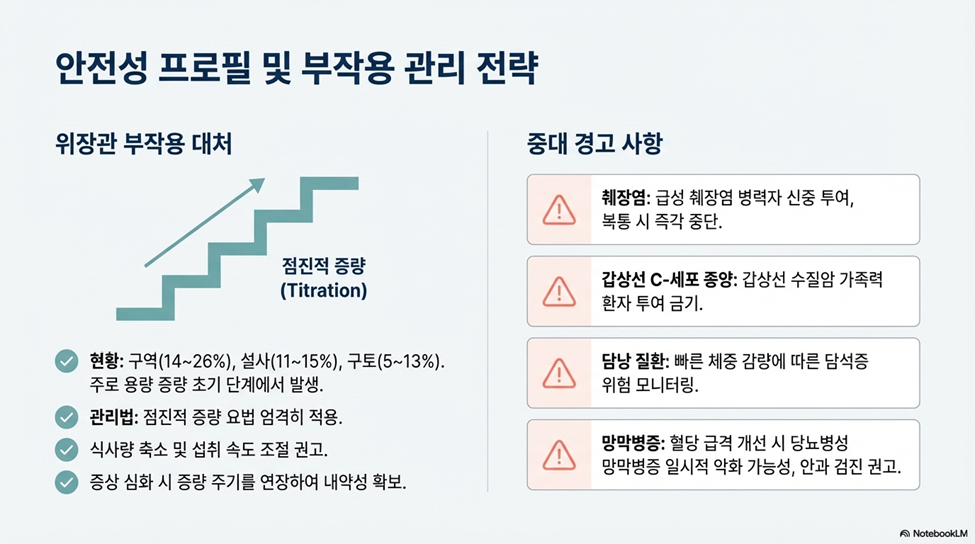 안전성 프로필 및 부작용 관리 전략

위장관 부작용 대처

점진적 증량 (Titration)

현황: 구역(14~26%), 설사(11~15%), 구토(5~13%). 주로 용량 증량 초기 단계에서 발생.

관리법: 점진적 증량 요법 엄격히 적용.

식사량 축소 및 섭취 속도 조절 권고.

증상 심화 시 증량 주기를 연장하여 내약성 확보.

중대 경고 사항

췌장염: 급성 췌장염 병력자 신중 투여, 복통 시 즉각 중단.

갑상선 C-세포 종양: 갑상선 수질암 가족력 환자 투여 금기.

담낭 질환: 빠른 체중 감량에 따른 담석증 위험 모니터링.

망막병증: 혈당 급격 개선 시 당뇨병성 망막병증 일시적 악화 가능성, 안과 검진 권고.

NotebookLM